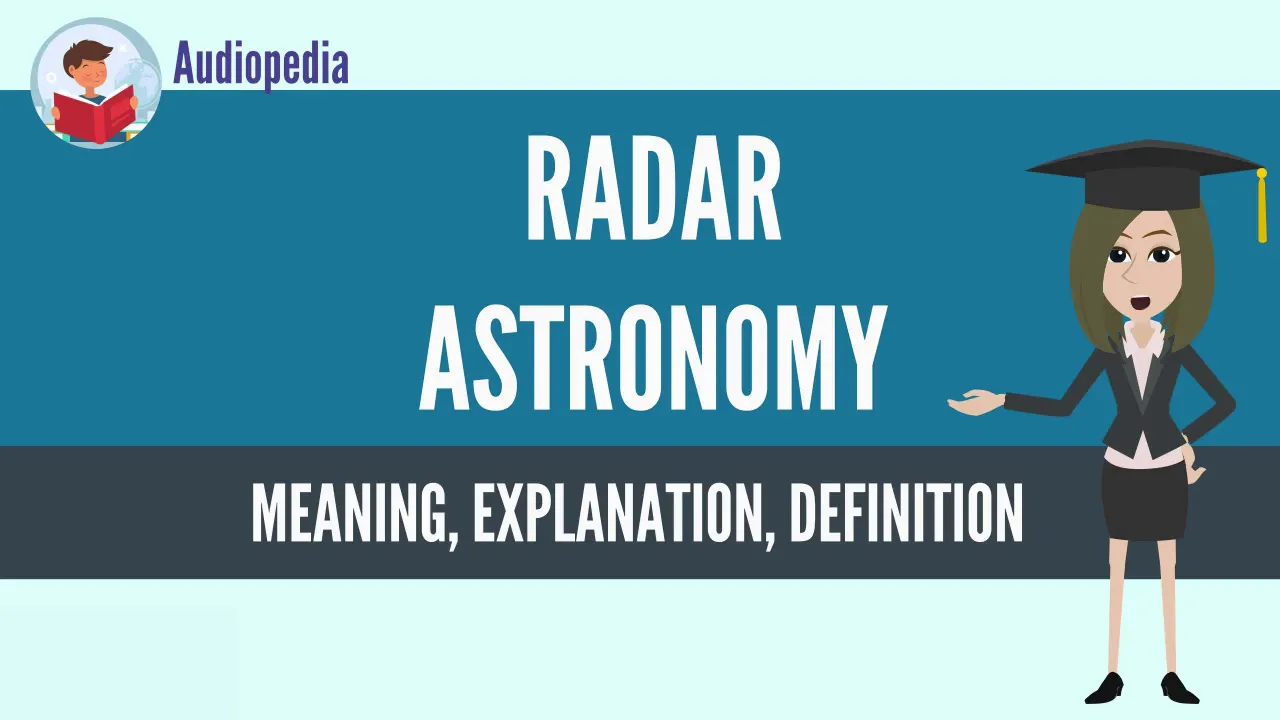 Audiopedia

RADAR ASTRONOMY

MEANING, EXPLANATION, DEFINITION